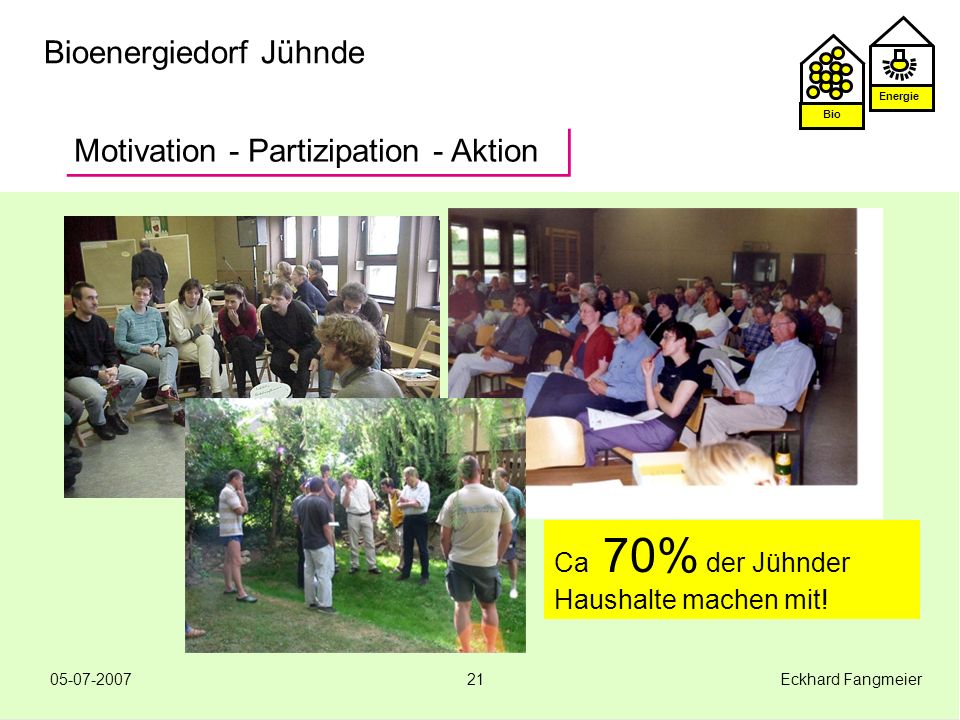 Bioenergiedorf Jühnde

Bio

Energie

Motivation - Partizipation - Aktion

Ca 70% der Jühnder Haushalte machen mit!

05-07-2007

21

Eckhard Fangmeier